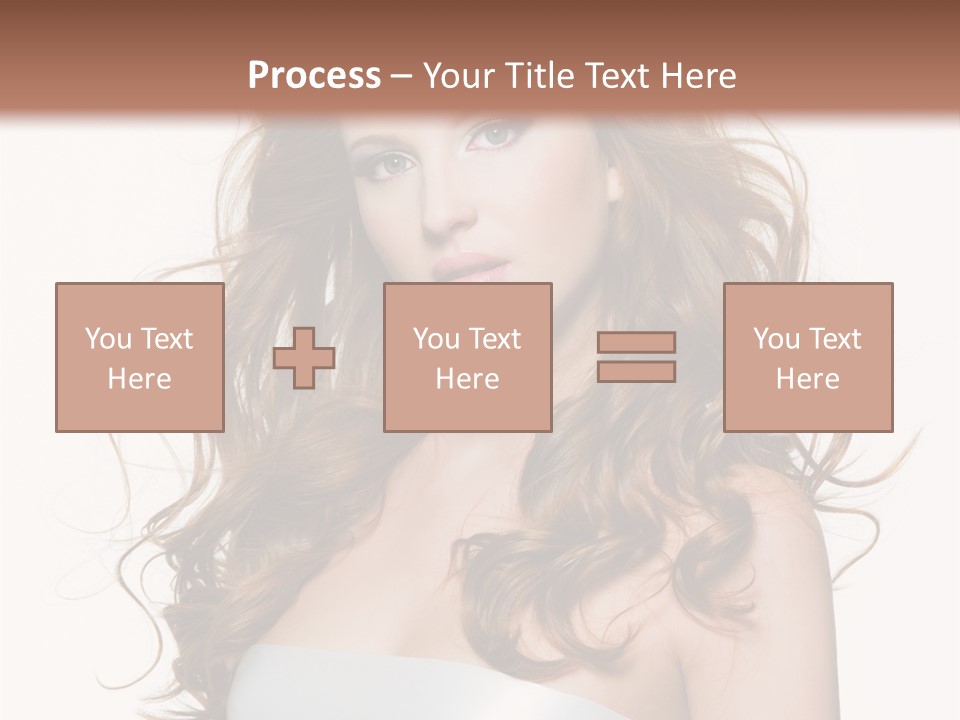 Process – Your Title Text Here

You Text Here

You Text Here

You Text Here